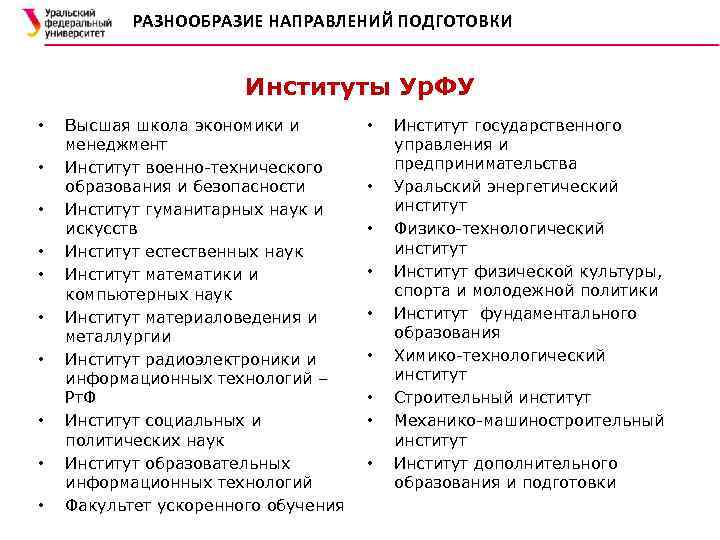 Уральский федеральный университет

РАЗНООБРАЗИЕ НАПРАВЛЕНИЙ ПОДГОТОВКИ

Институты УрФУ

• Высшая школа экономики и менеджмент
• Институт военно-технического образования и безопасности
• Институт гуманитарных наук и искусств
• Институт естественных наук
• Институт математики и компьютерных наук
• Институт материаловедения и металлургии
• Институт радиоэлектроники и информационных технологий – РтФ
• Институт социальных и политических наук
• Институт образовательных информационных технологий
• Факультет ускоренного обучения

• Институт государственного управления и предпринимательства
• Уральский энергетический институт
• Физико-технологический институт
• Институт физической культуры, спорта и молодежной политики
• Институт фундаментального образования
• Химико-технологический институт
• Строительный институт
• Механико-машиностроительный институт
• Институт дополнительного образования и подготовки